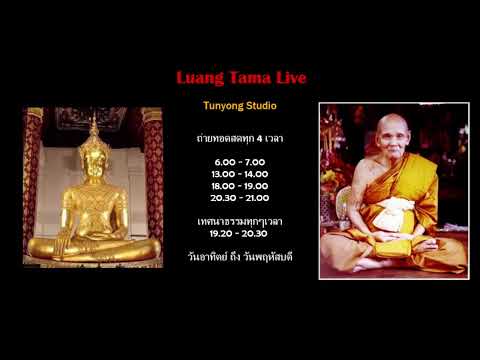 Luang Tama Live

Tunyong Studio

ถ่ายทอดสดทุก 4 เวลา

6.00 - 7.00
13.00 - 14.00
18.00 - 19.00
20.30 - 21.00

เทศนาธรรมทุกๆเวลา
19.20 - 20.30

วันอาทิตย์ ถึง วันพฤหัสบดี